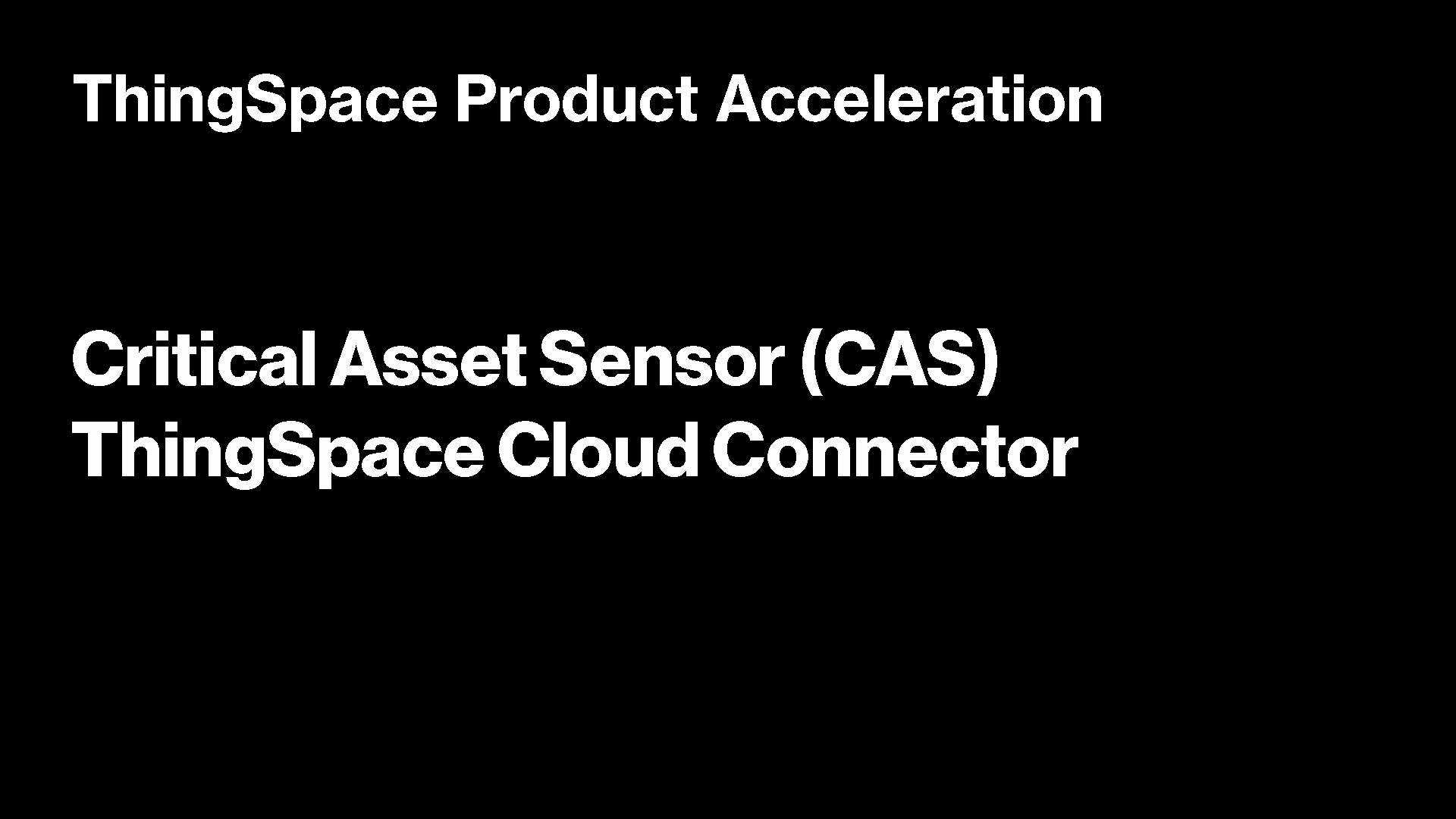 ThingSpace Product Acceleration

Critical Asset Sensor (CAS)
ThingSpace Cloud Connector